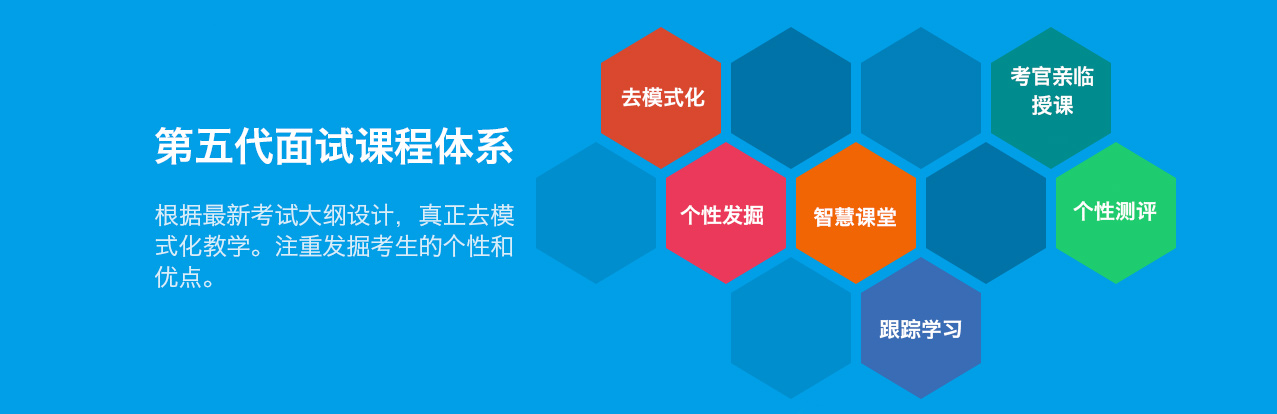 第五代面试课程体系

根据最新考试大纲设计，真正去模式化教学。注重发掘考生的个性和优点。

去模式化

考官亲临授课

个性发掘

智慧课堂

个性测评

跟踪学习